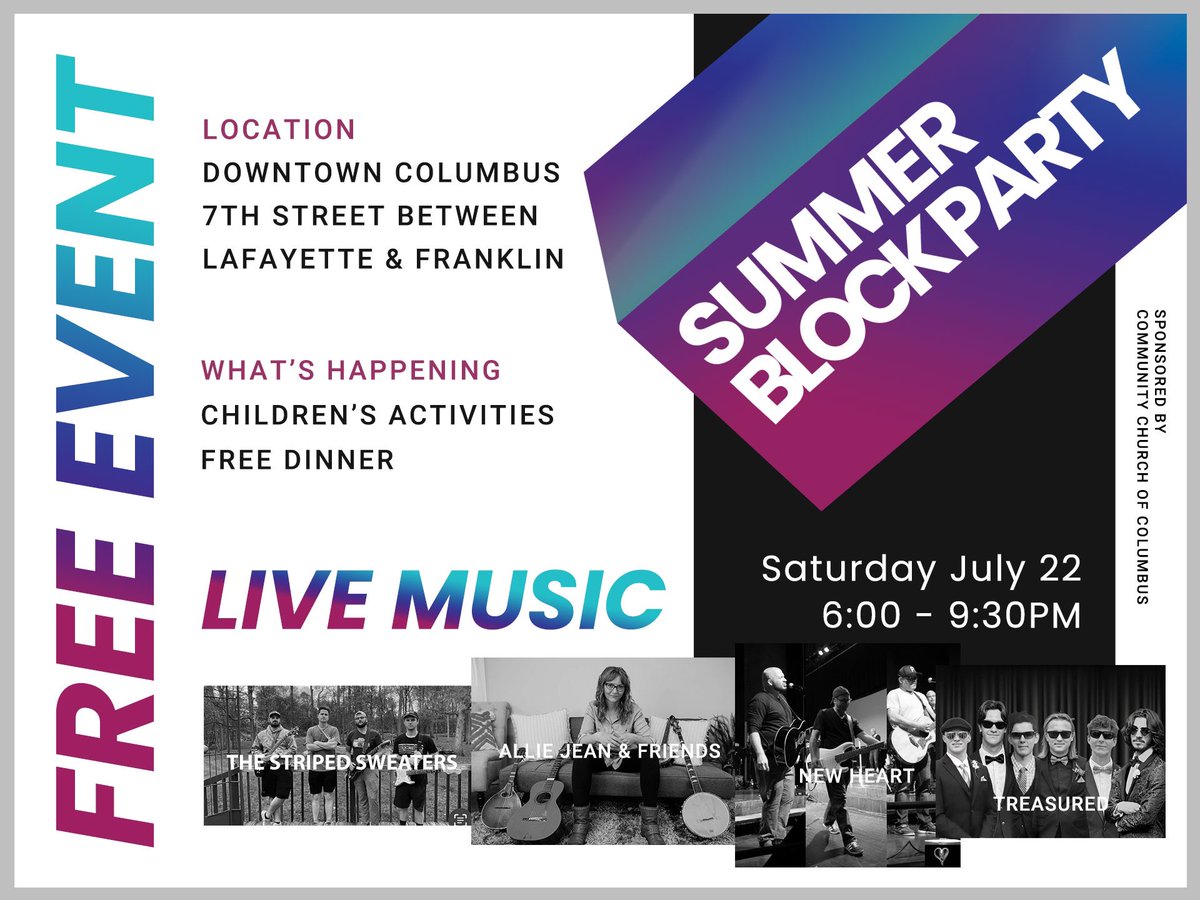 FREE EVENT

LOCATION
DOWNTOWN COLUMBUS
7TH STREET BETWEEN
LAFAYETTE & FRANKLIN

WHAT'S HAPPENING
CHILDREN'S ACTIVITIES
FREE DINNER

LIVE MUSIC

SUMMER BLOCK PARTY

SPONSORED BY COMMUNITY CHURCH OF COLUMBUS

Saturday July 22
6:00 - 9:30PM

THE STRIPED SWEATERS

ALLIE JEAN & FRIENDS

NEW HEART

TREASURED